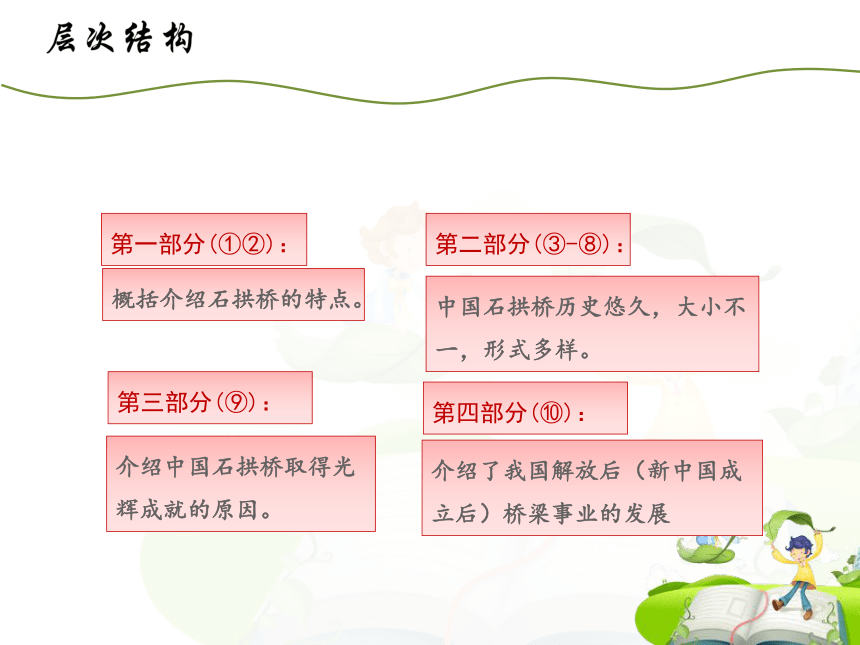 层次结构

第一部分(①②)：

概括介绍石拱桥的特点。

第二部分(③-⑧)：

中国石拱桥历史悠久，大小不一，形式多样。

第三部分(⑨)：

介绍中国石拱桥取得光辉成就的原因。

第四部分(⑩)：

介绍了我国解放后（新中国成立后）桥梁事业的发展